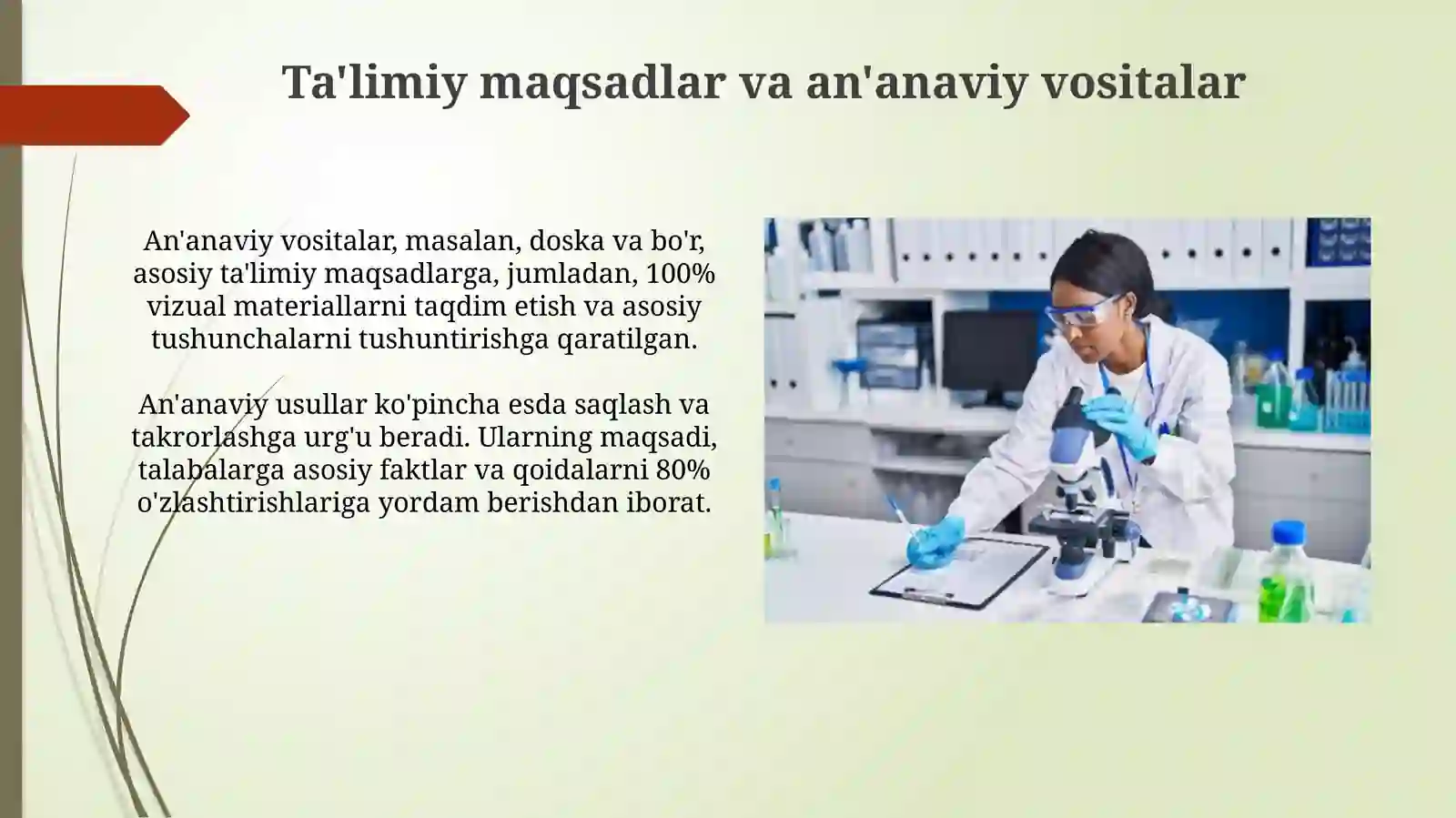 Ta'limiy maqsadlar va an'anaviy vositalar

An'anaviy vositalar, masalan, doska va bo'r, asosiy ta'limiy maqsadlarga, jumladan, 100% vizual materiallarni taqdim etish va asosiy tushunchalarni tushuntirishga qaratilgan.

An'anaviy usullar ko'pincha esda saqlash va takrorlashga urg'u beradi. Ularning maqsadi, talabalarga asosiy faktlar va qoidalarni 80% o'zlashtirishlariga yordam berishdan iborat.